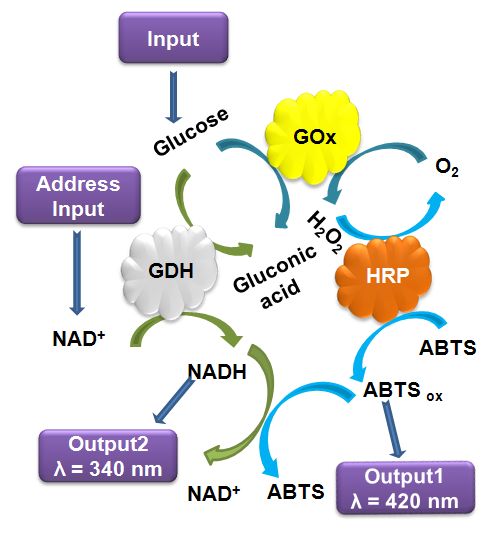 Input

Glucose

GOx

$O_2$

Address Input

$H_2O_2$

GDH

Gluconic acid

HRP

$NAD^+$

ABTS

NADH

$ABTS_{ox}$

Output2
λ = 340 nm

$NAD^+$

ABTS

Output1
λ = 420 nm